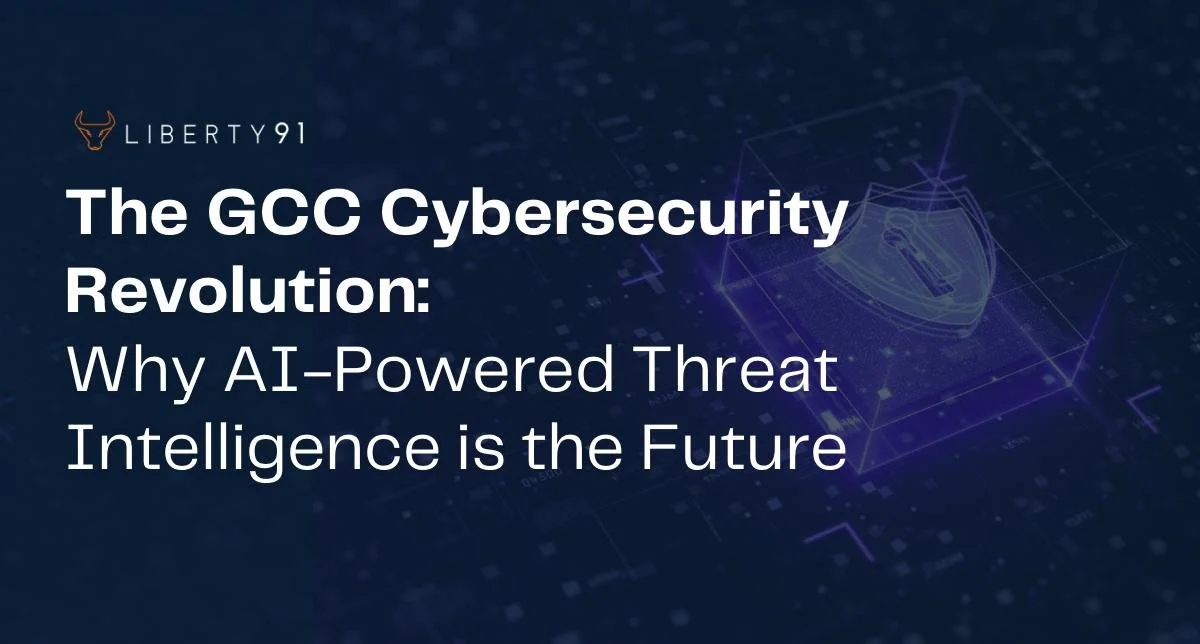 LIBERTY91

The GCC Cybersecurity Revolution:
Why AI-Powered Threat Intelligence is the Future